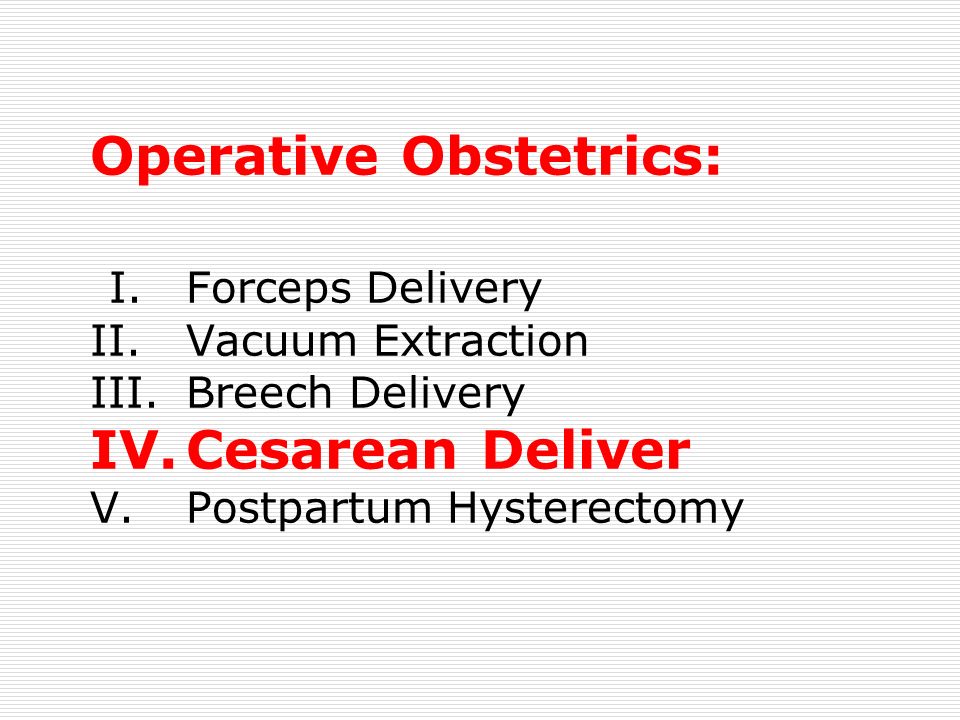 Operative Obstetrics:

I. Forceps Delivery
II. Vacuum Extraction
III. Breech Delivery
IV. Cesarean Deliver
V. Postpartum Hysterectomy